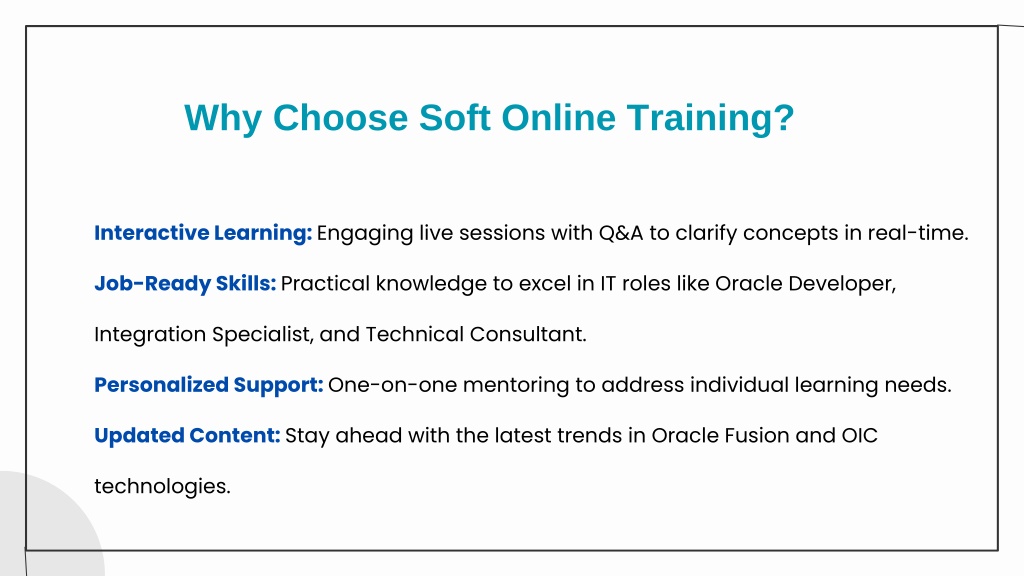 Why Choose Soft Online Training?

Interactive Learning: Engaging live sessions with Q&A to clarify concepts in real-time.

Job-Ready Skills: Practical knowledge to excel in IT roles like Oracle Developer, Integration Specialist, and Technical Consultant.

Personalized Support: One-on-one mentoring to address individual learning needs.

Updated Content: Stay ahead with the latest trends in Oracle Fusion and OIC technologies.